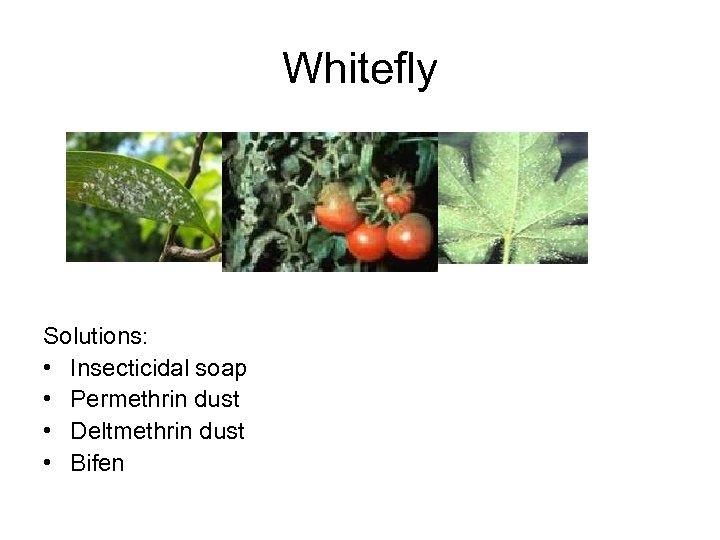 Whitefly

Solutions:
• Insecticidal soap
• Permethrin dust
• Deltmethrin dust
• Bifen